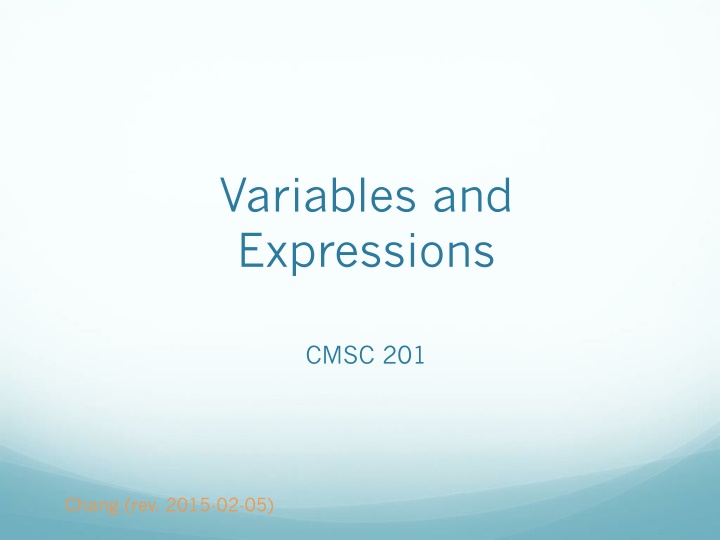 Variables and Expressions

CMSC 201

Chang (rev. 2015-02-05)